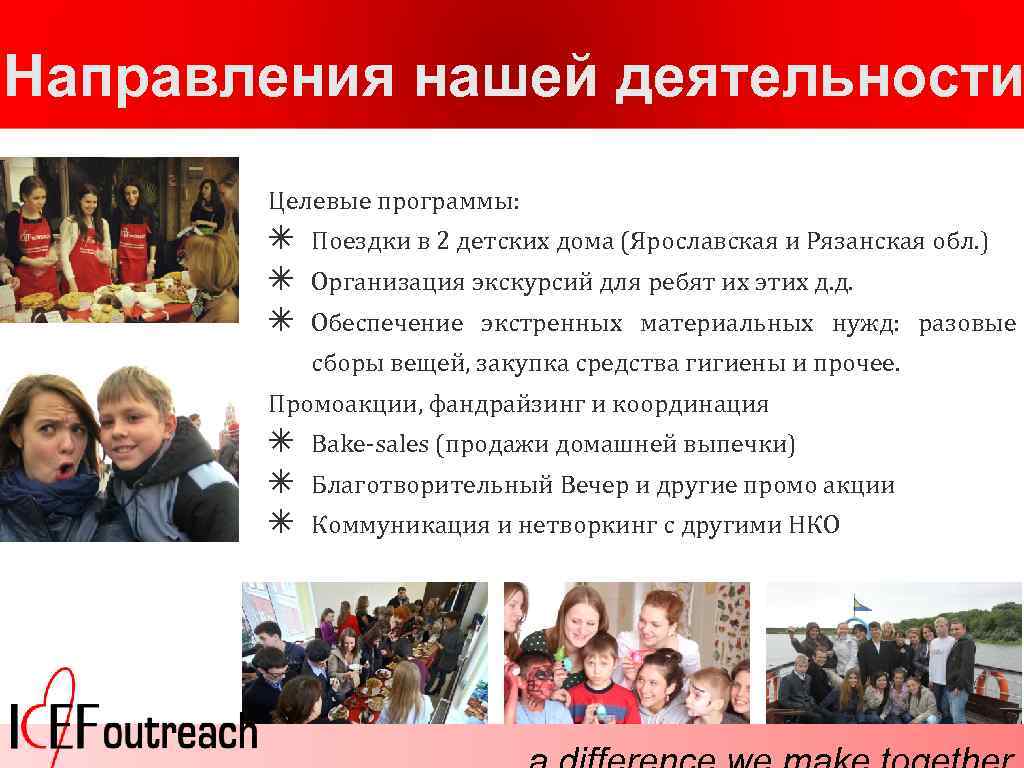 Направления нашей деятельности

Целевые программы:
✳ Поездки в 2 детских дома (Ярославская и Рязанская обл.)
✳ Организация экскурсий для ребят их этих д.д.
✳ Обеспечение экстренных материальных нужд: разовые сборы вещей, закупка средства гигиены и прочее.
Промоакции, фандрайзинг и координация
✳ Bake-sales (продажи домашней выпечки)
✳ Благотворительный Вечер и другие промо акции
✳ Коммуникация и нетворкинг с другими НКО

ICEF outreach

a difference we make together